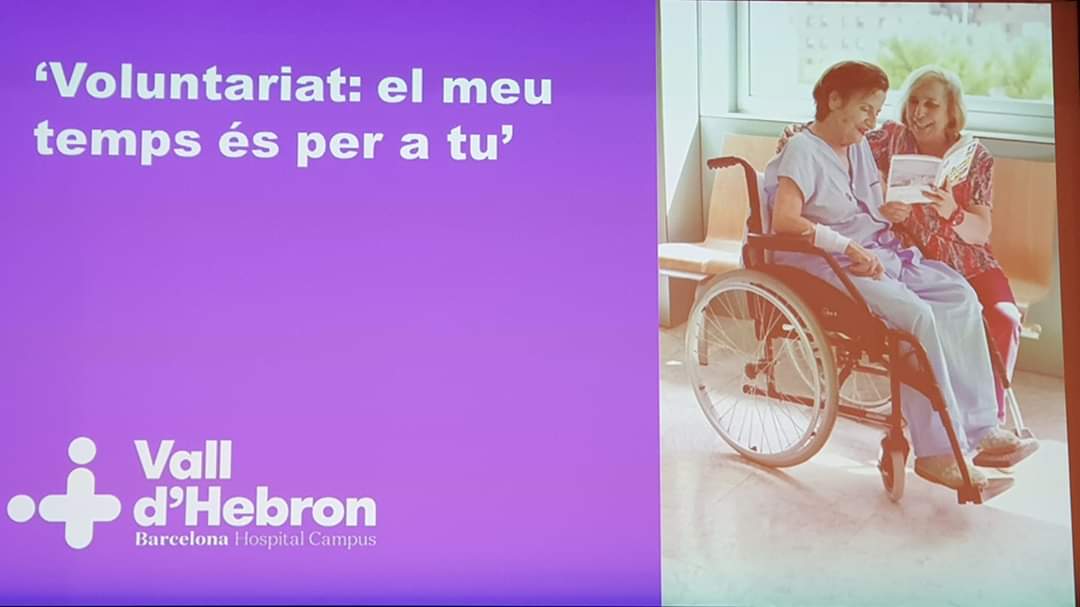 ‘Voluntariat: el meu temps és per a tu’

Vall d’Hebron
Barcelona Hospital Campus